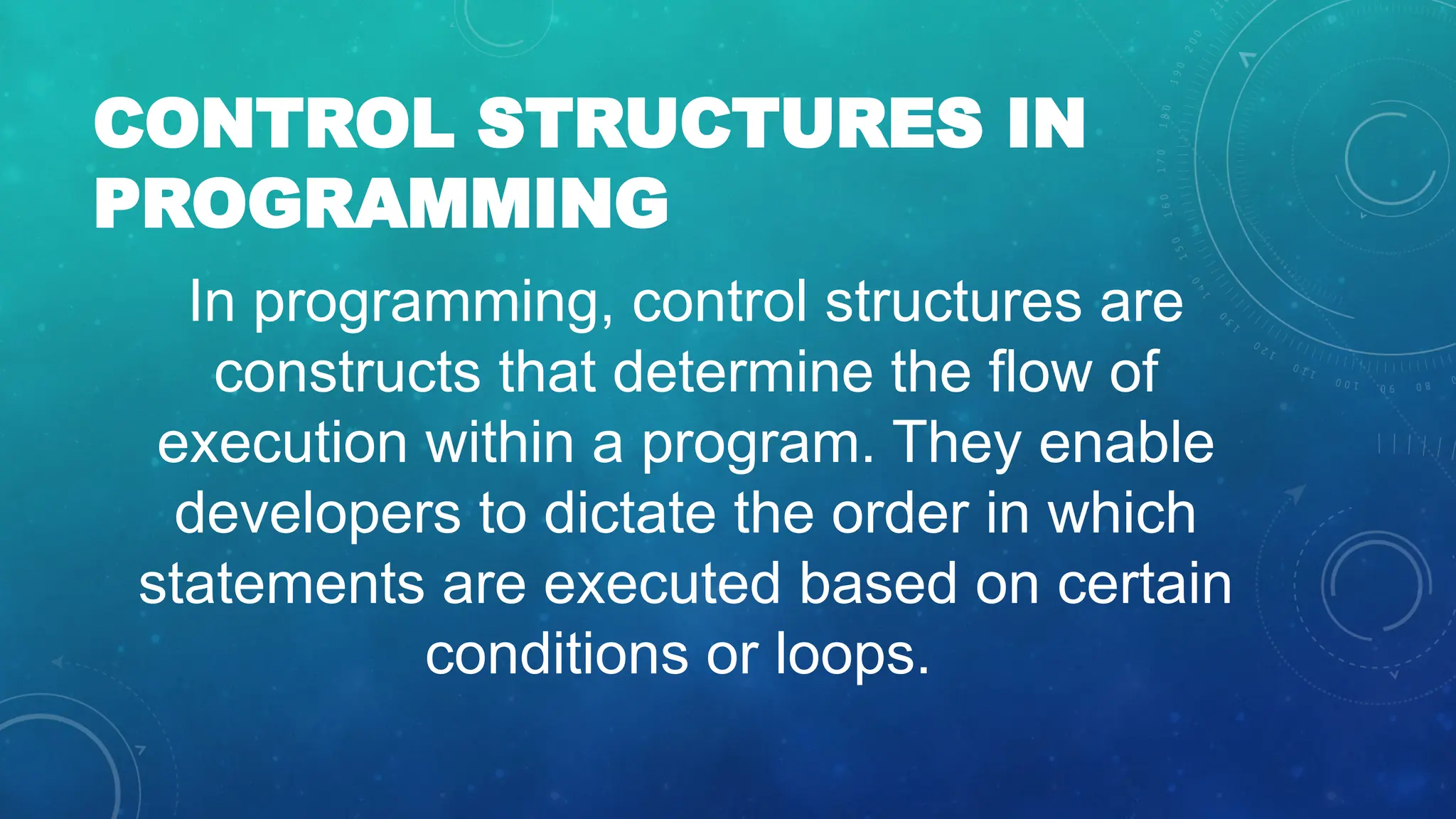 CONTROL STRUCTURES IN PROGRAMMING

In programming, control structures are constructs that determine the flow of execution within a program. They enable developers to dictate the order in which statements are executed based on certain conditions or loops.